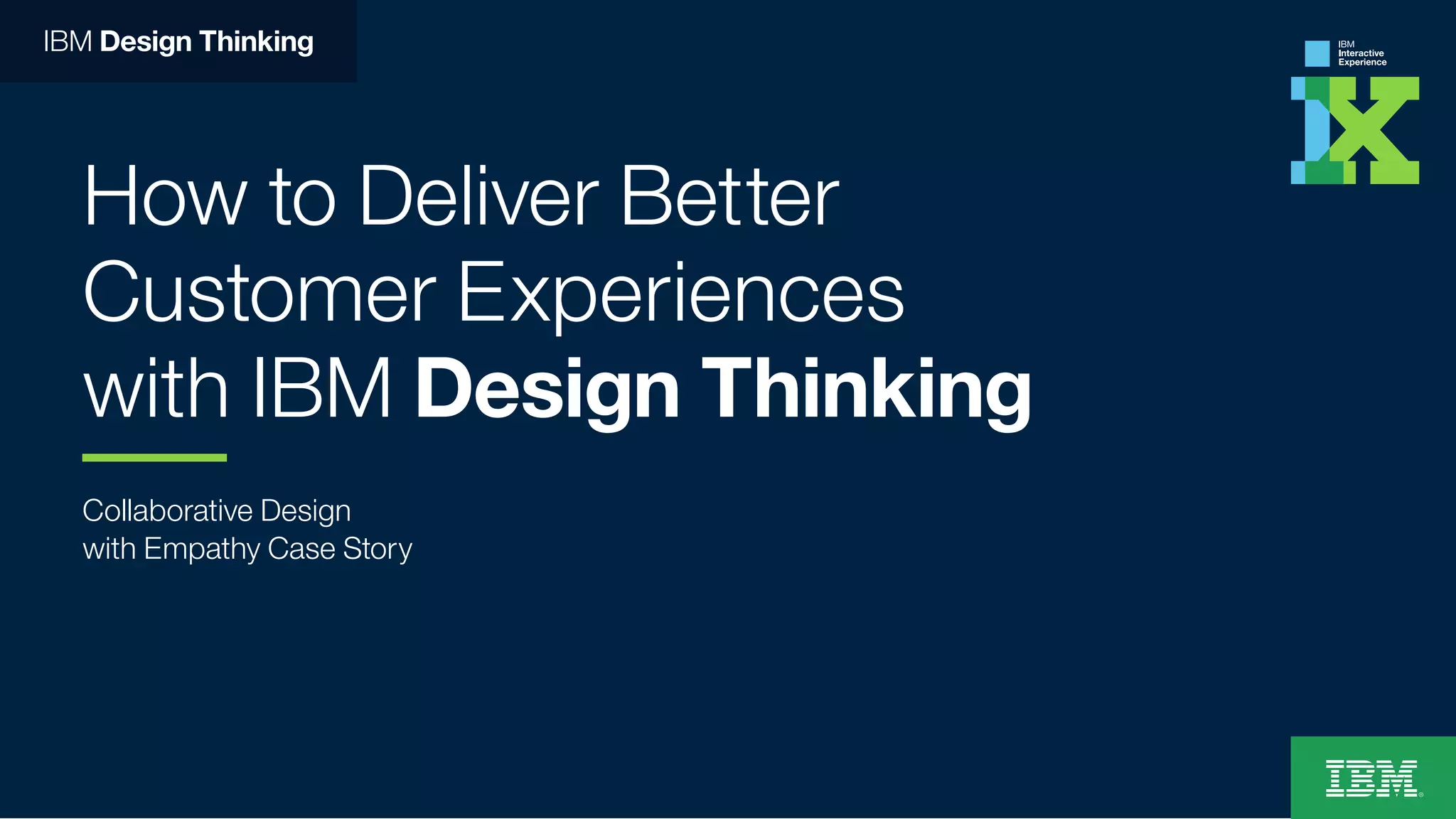 IBM Design Thinking

IBM Interactive Experience

iX

How to Deliver Better Customer Experiences with IBM Design Thinking

Collaborative Design
with Empathy Case Story

IBM